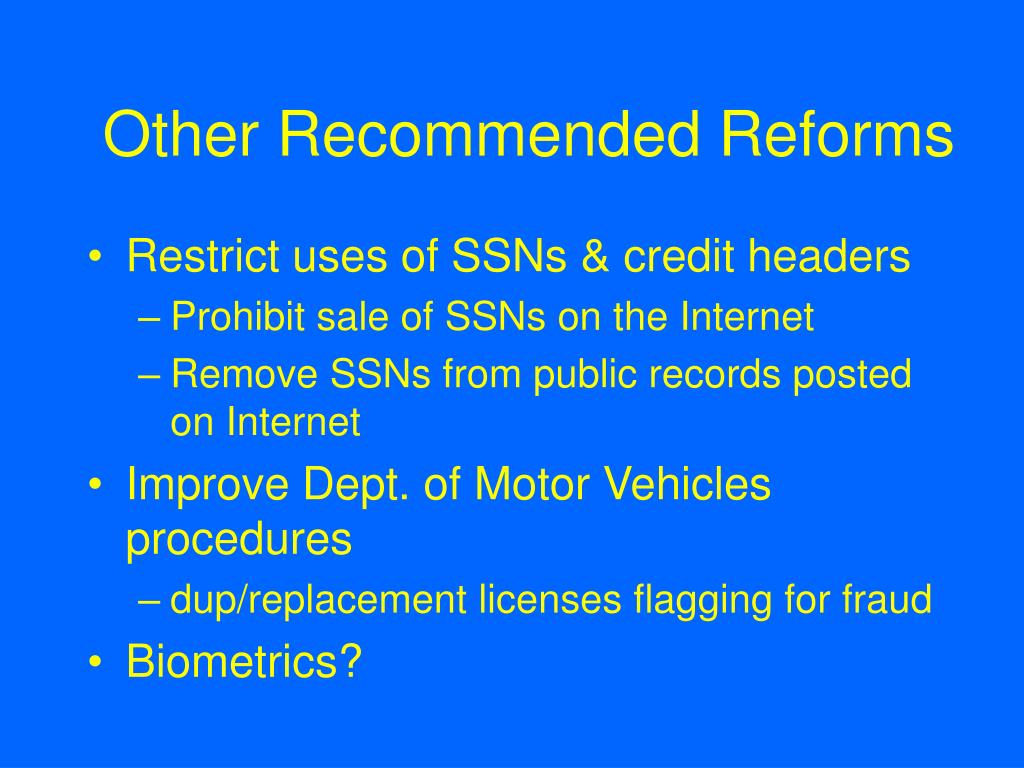 Other Recommended Reforms

• Restrict uses of SSNs & credit headers
  – Prohibit sale of SSNs on the Internet
  – Remove SSNs from public records posted on Internet
• Improve Dept. of Motor Vehicles procedures
  – dup/replacement licenses flagging for fraud
• Biometrics?